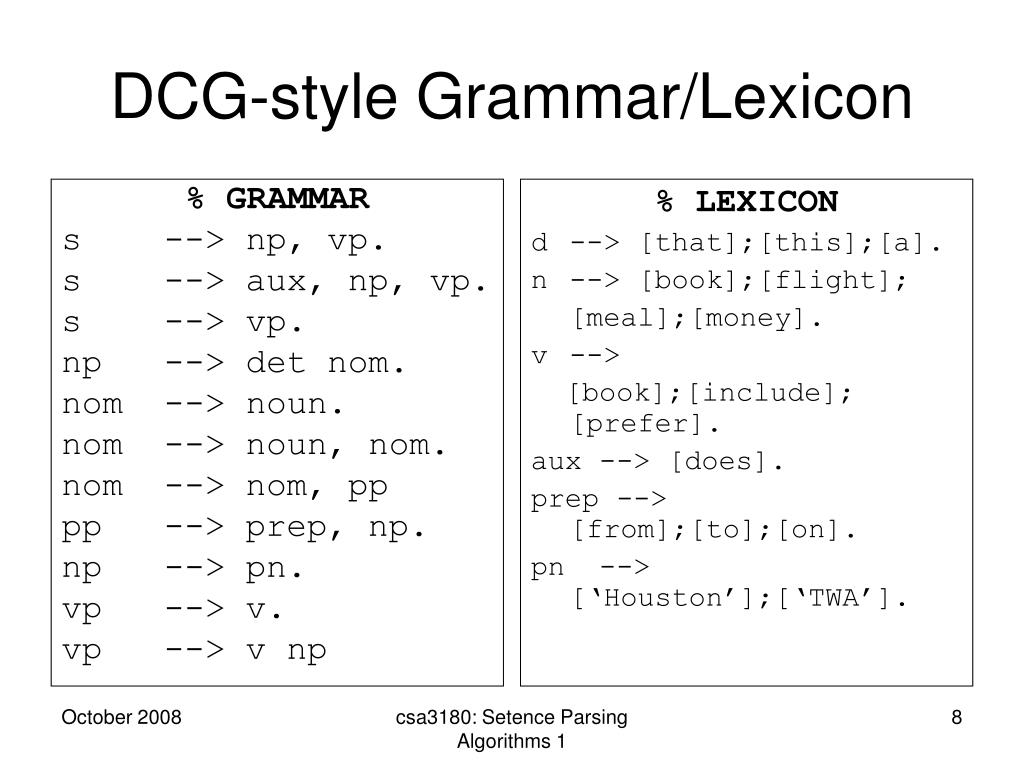 DCG-style Grammar/Lexicon

% GRAMMAR
s --> np, vp.
s --> aux, np, vp.
s --> vp.
np --> det nom.
nom --> noun.
nom --> noun, nom.
nom --> nom, pp
pp --> prep, np.
np --> pn.
vp --> v.
vp --> v np

% LEXICON
d --> [that];[this];[a].
n --> [book];[flight];
[meal];[money].
v -->
[book];[include];
[prefer].
aux --> [does].
prep -->
[from];[to];[on].
pn -->
[‘Houston’];[‘TWA’].

October 2008

csa3180: Setence Parsing Algorithms 1

8